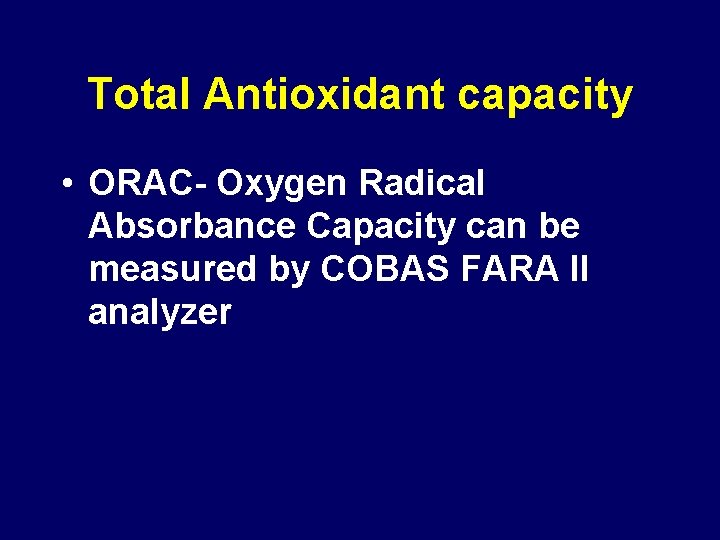 Total Antioxidant capacity

• ORAC- Oxygen Radical Absorbance Capacity can be measured by COBAS FARA II analyzer